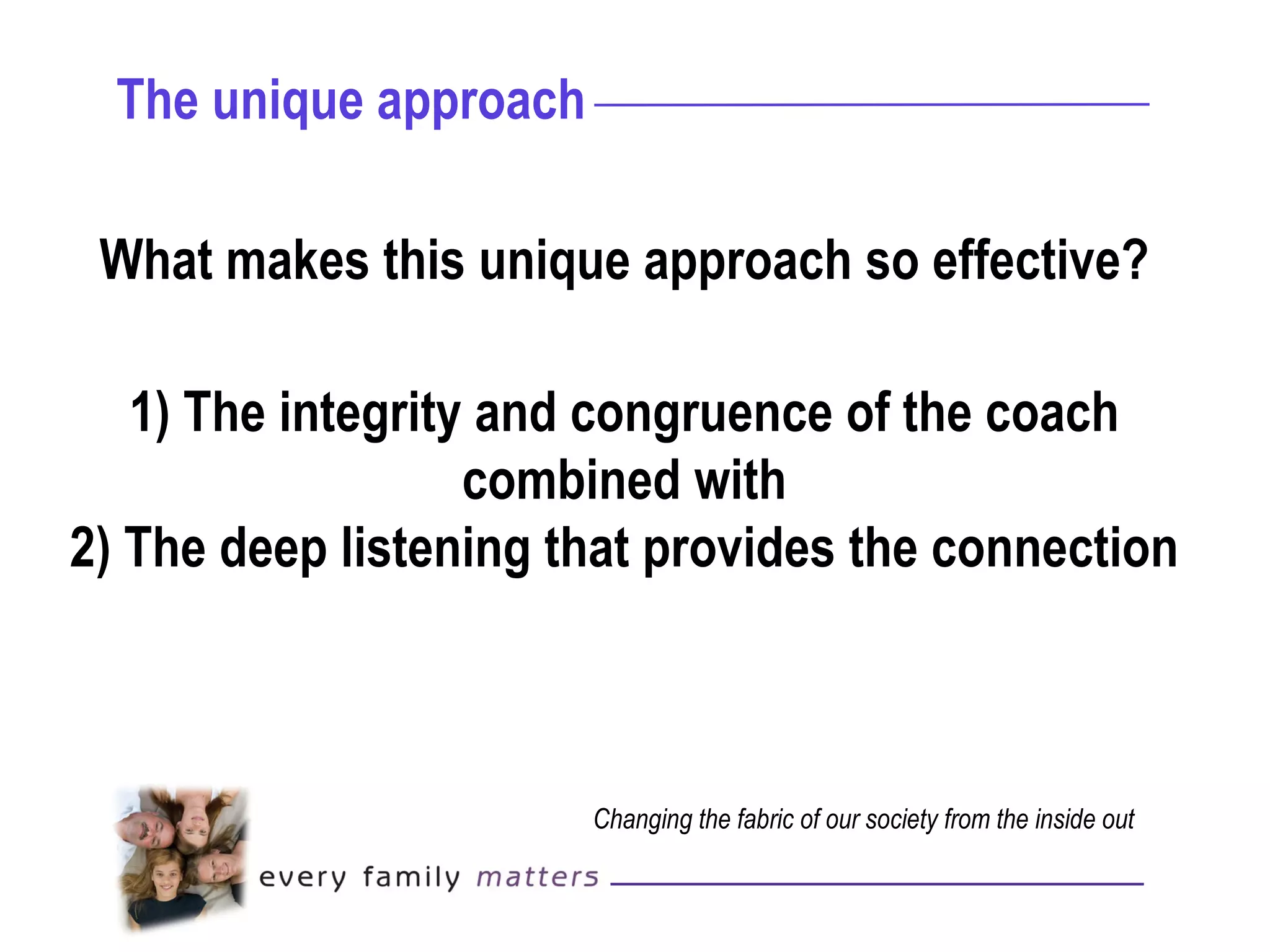 The unique approach

What makes this unique approach so effective?

1) The integrity and congruence of the coach combined with
2) The deep listening that provides the connection

Changing the fabric of our society from the inside out

every family matters